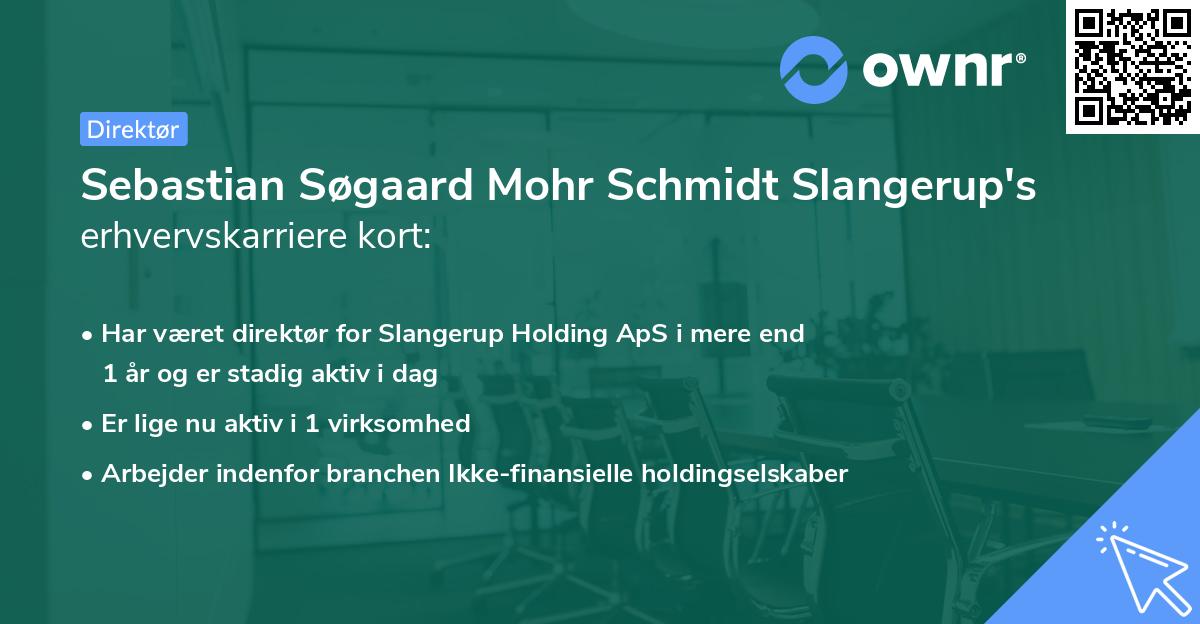 ownr®

Direktør

Sebastian Søgaard Mohr Schmidt Slangerup's erhvervskarriere kort:

• Har været direktør for Slangerup Holding ApS i mere end 1 år og er stadig aktiv i dag

• Er lige nu aktiv i 1 virksomhed

• Arbejder indenfor branchen Ikke-finansielle holdingselskaber